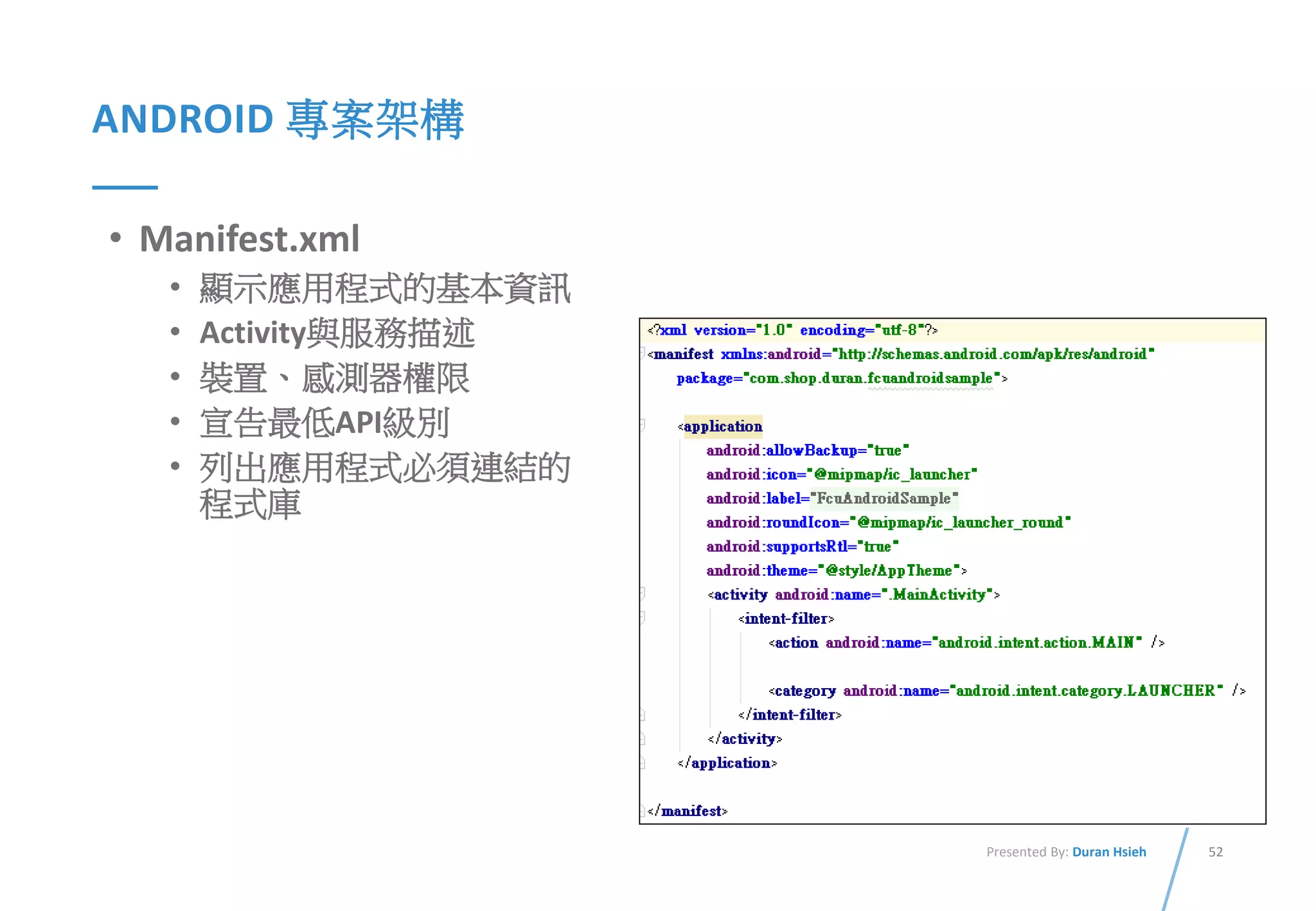 ANDROID 專案架構

• Manifest.xml
  • 顯示應用程式的基本資訊
  • Activity與服務描述
  • 裝置、感測器權限
  • 宣告最低API級別
  • 列出應用程式必須連結的程式庫

<?xml version="1.0" encoding="utf-8"?>
<manifest xmlns:android="http://schemas.android.com/apk/res/android"
    package="com.shop.duran.fcuandroidsample">

    <application
        android:allowBackup="true"
        android:icon="@mipmap/ic_launcher"
        android:label="FcuAndroidSample"
        android:roundIcon="@mipmap/ic_launcher_round"
        android:supportsRtl="true"
        android:theme="@style/AppTheme">
        <activity android:name=".MainActivity">
            <intent-filter>
                <action android:name="android.intent.action.MAIN" />

                <category android:name="android.intent.category.LAUNCHER" />
            </intent-filter>
        </activity>
    </application>

</manifest>

Presented By: Duran Hsieh

52